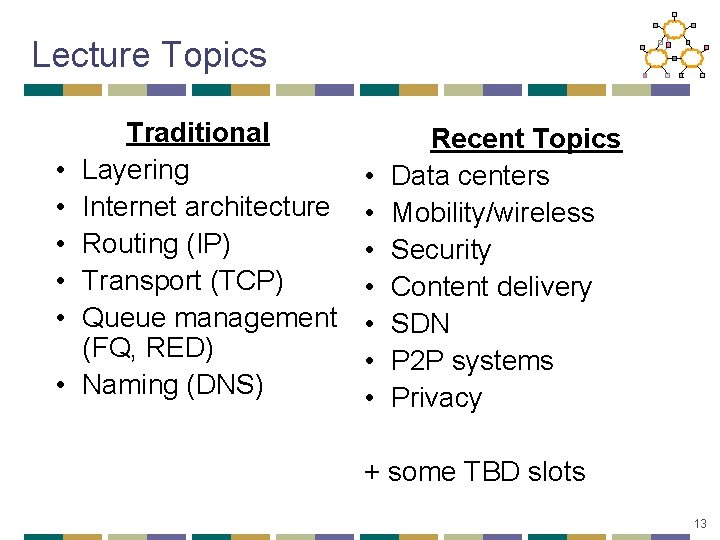 Lecture Topics

Traditional
• Layering
• Internet architecture
• Routing (IP)
• Transport (TCP)
• Queue management (FQ, RED)
• Naming (DNS)

Recent Topics
• Data centers
• Mobility/wireless
• Security
• Content delivery
• SDN
• P2P systems
• Privacy

+ some TBD slots

13